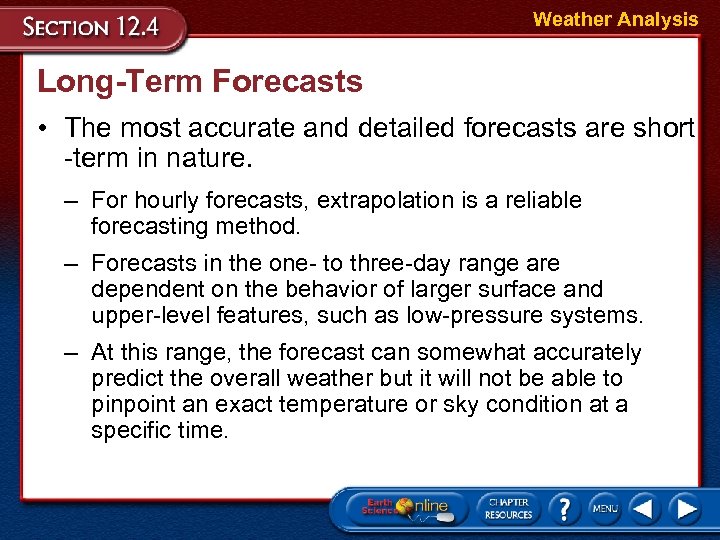 SECTION 12.4

Weather Analysis

Long-Term Forecasts

• The most accurate and detailed forecasts are short -term in nature.

– For hourly forecasts, extrapolation is a reliable forecasting method.

– Forecasts in the one- to three-day range are dependent on the behavior of larger surface and upper-level features, such as low-pressure systems.

– At this range, the forecast can somewhat accurately predict the overall weather but it will not be able to pinpoint an exact temperature or sky condition at a specific time.

Earth Science Online

CHAPTER RESOURCES

?

MENU